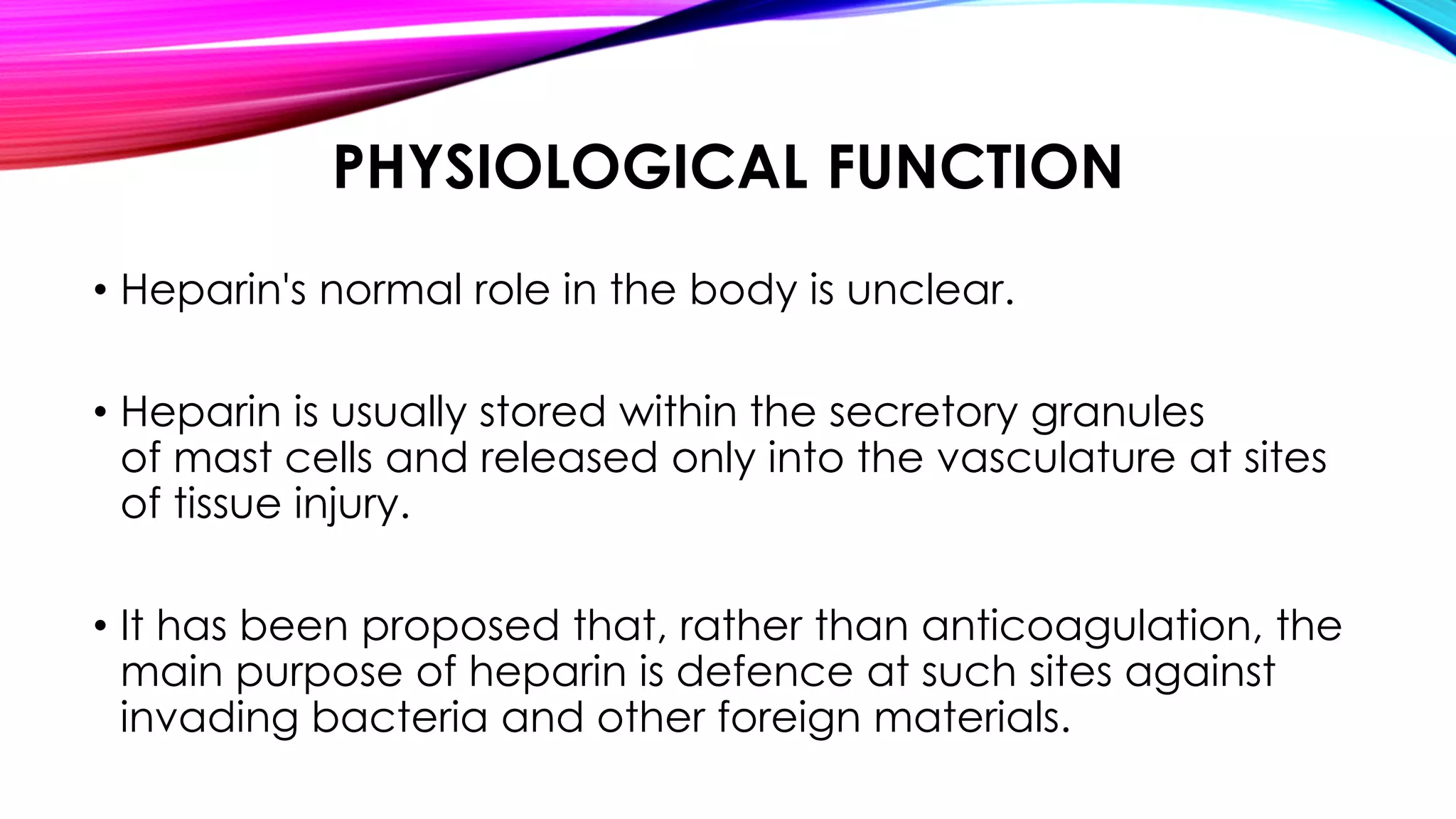 PHYSIOLOGICAL FUNCTION

• Heparin's normal role in the body is unclear.

• Heparin is usually stored within the secretory granules of mast cells and released only into the vasculature at sites of tissue injury.

• It has been proposed that, rather than anticoagulation, the main purpose of heparin is defence at such sites against invading bacteria and other foreign materials.